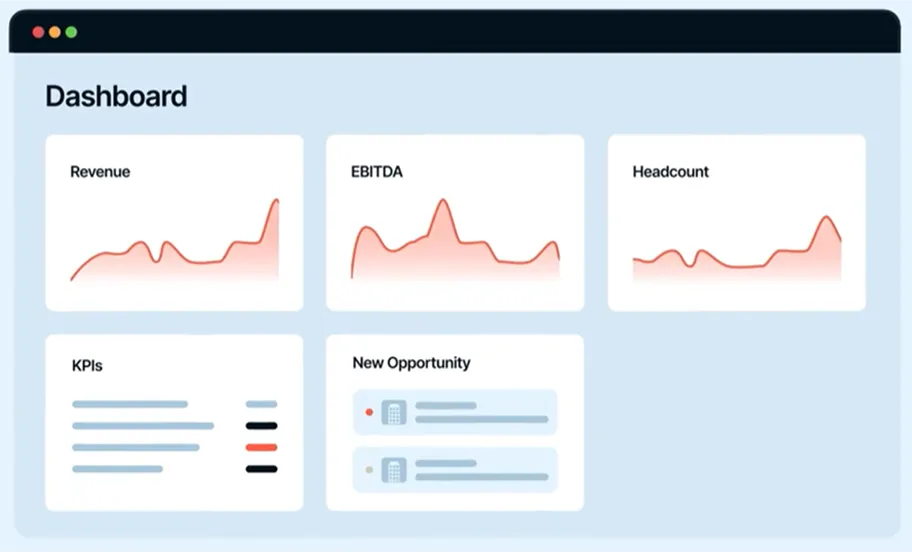 Dashboard

Revenue

EBITDA

Headcount

KPIs

New Opportunity